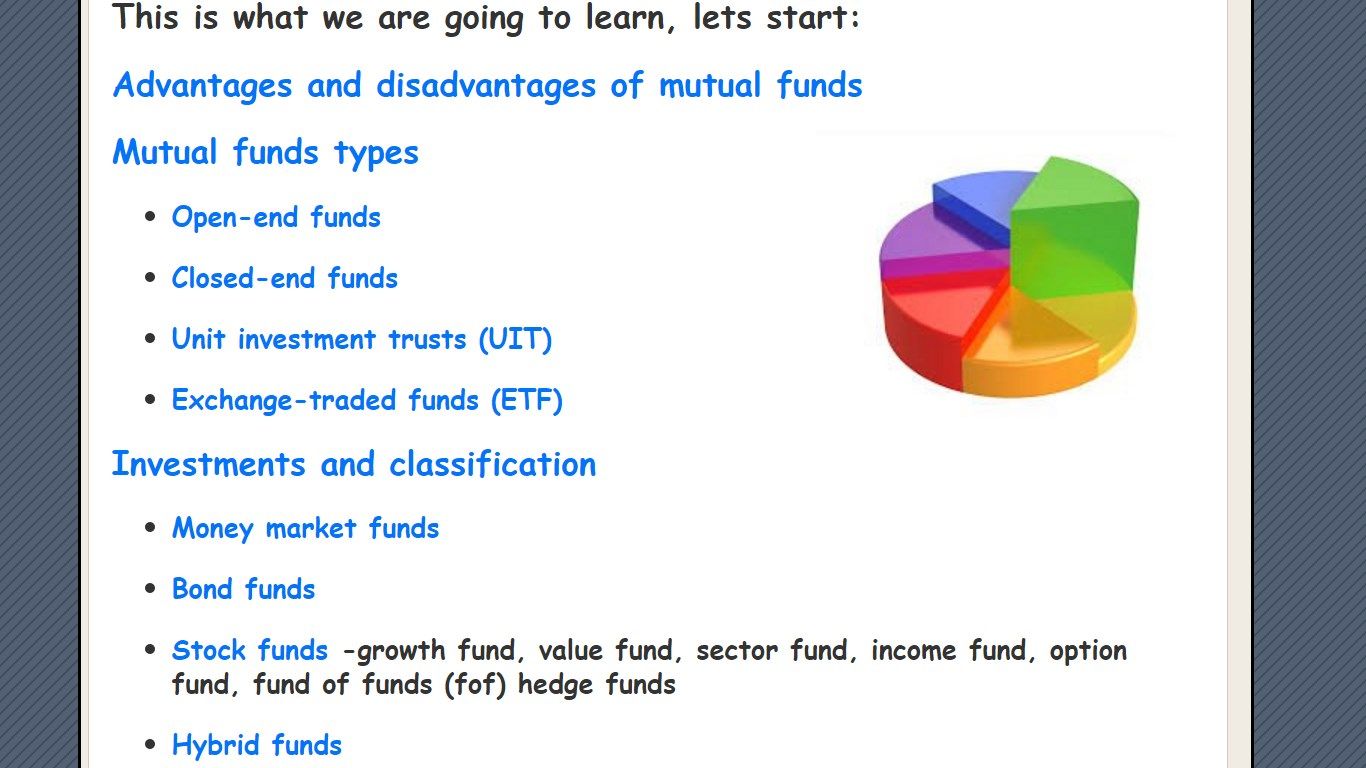 This is what we are going to learn, lets start:

Advantages and disadvantages of mutual funds

Mutual funds types

- Open-end funds
- Closed-end funds
- Unit investment trusts (UIT)
- Exchange-traded funds (ETF)

Investments and classification

- Money market funds
- Bond funds
- Stock funds -growth fund, value fund, sector fund, income fund, option fund, fund of funds (fof) hedge funds
- Hybrid funds